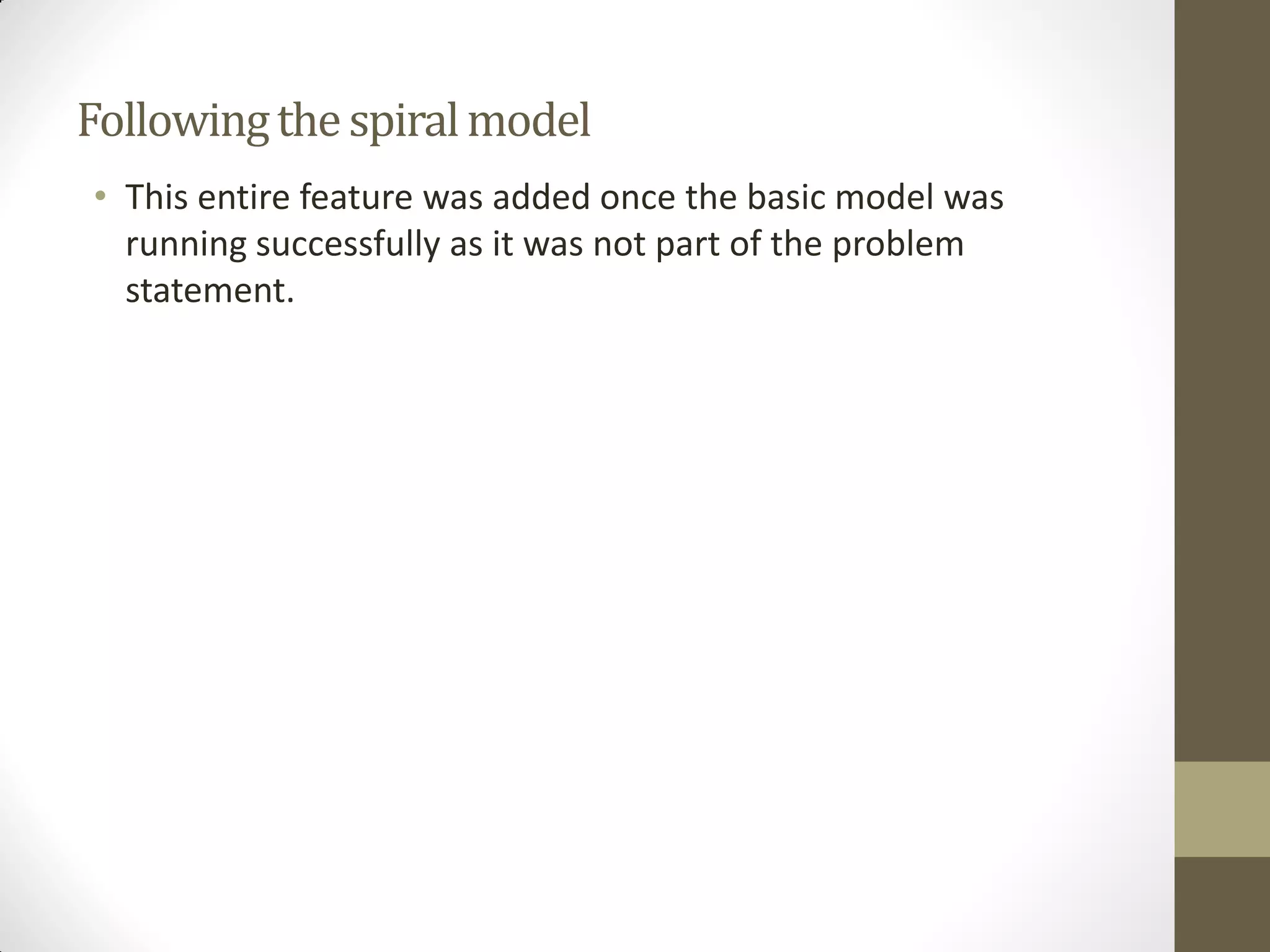 Following the spiral model

• This entire feature was added once the basic model was running successfully as it was not part of the problem statement.